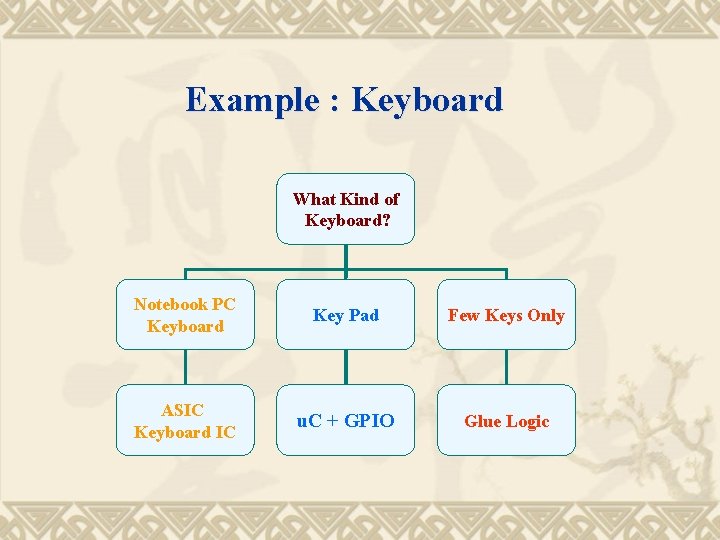 Example : Keyboard

What Kind of Keyboard?

Notebook PC Keyboard

Key Pad

Few Keys Only

ASIC Keyboard IC

uC + GPIO

Glue Logic